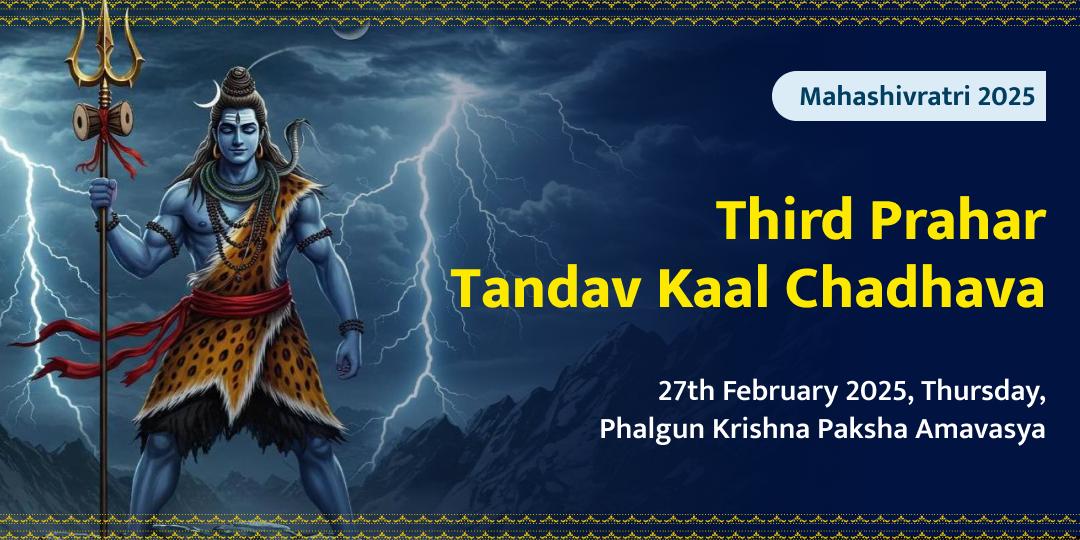 Mahashivratri 2025

Third Prahar
Tandav Kaal Chadhava

27th February 2025, Thursday,
Phalgun Krishna Paksha Amavasya